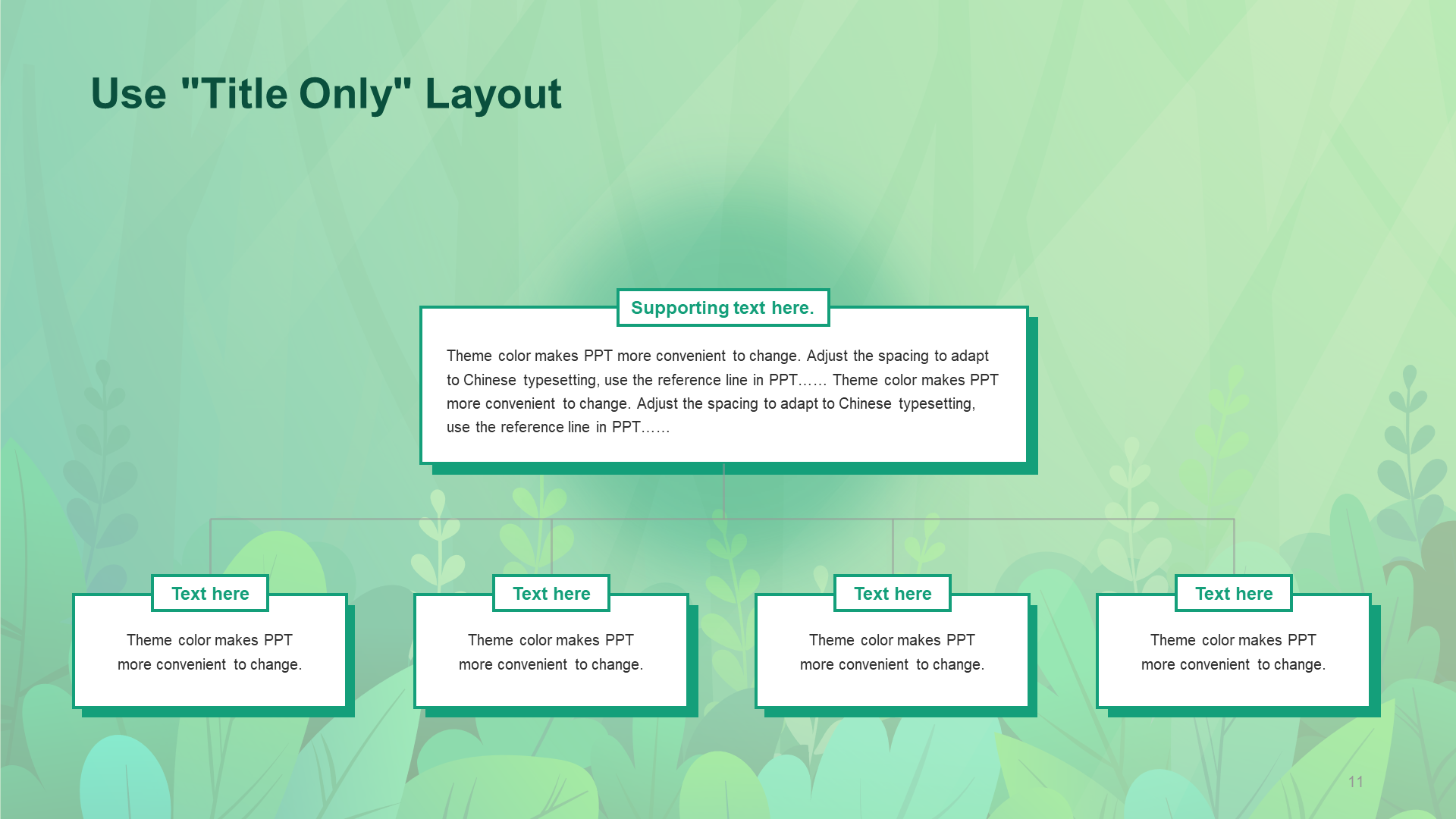 Use "Title Only" Layout

Supporting text here.

Theme color makes PPT more convenient to change. Adjust the spacing to adapt to Chinese typesetting, use the reference line in PPT…… Theme color makes PPT more convenient to change. Adjust the spacing to adapt to Chinese typesetting, use the reference line in PPT……

Text here

Theme color makes PPT more convenient to change.

Text here

Theme color makes PPT more convenient to change.

Text here

Theme color makes PPT more convenient to change.

Text here

Theme color makes PPT more convenient to change.

11